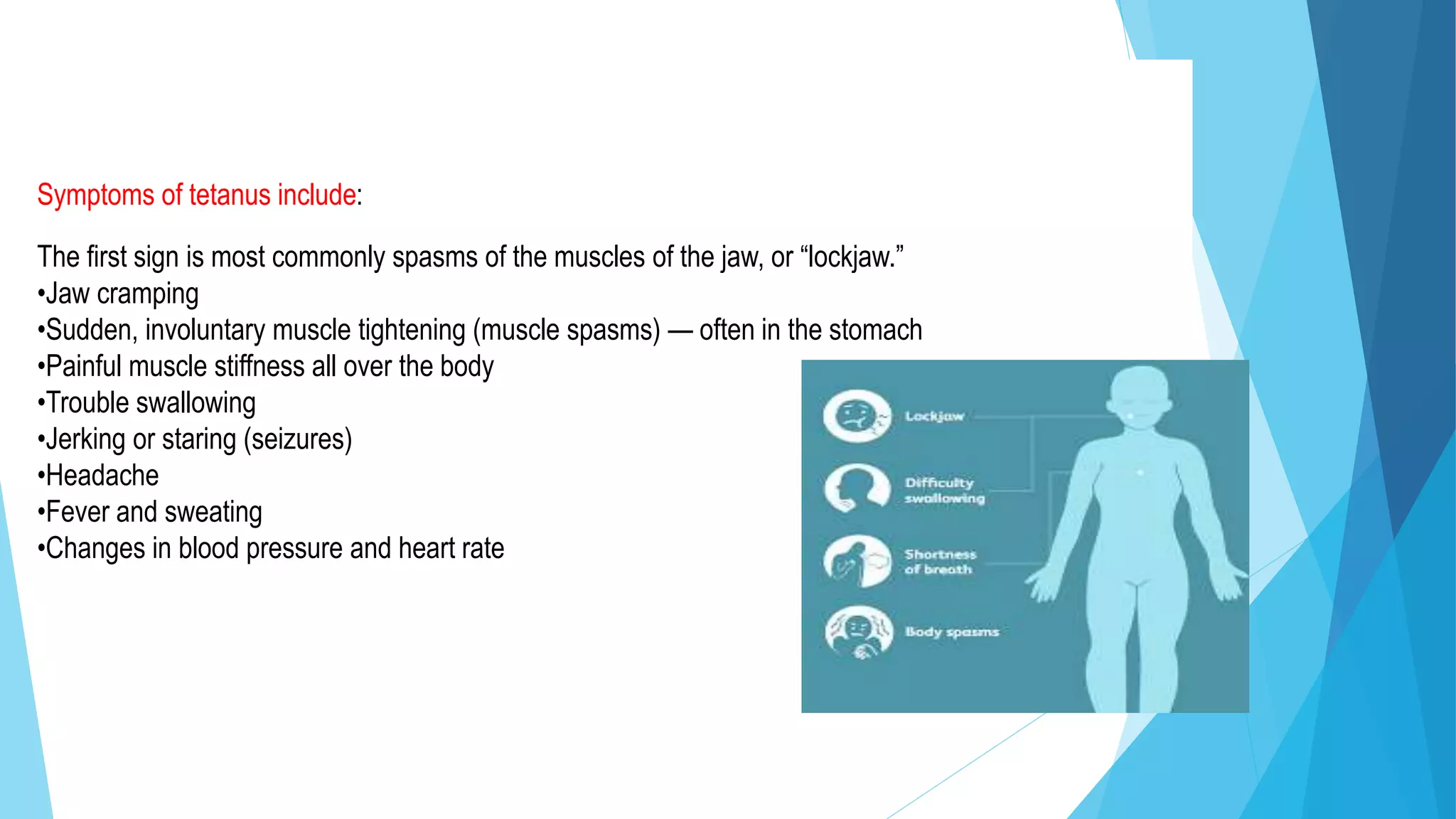 Symptoms of tetanus include:

The first sign is most commonly spasms of the muscles of the jaw, or “lockjaw.”
•Jaw cramping
•Sudden, involuntary muscle tightening (muscle spasms) — often in the stomach
•Painful muscle stiffness all over the body
•Trouble swallowing
•Jerking or staring (seizures)
•Headache
•Fever and sweating
•Changes in blood pressure and heart rate

Lockjaw

Difficulty swallowing

Shortness of breath

Body spasms